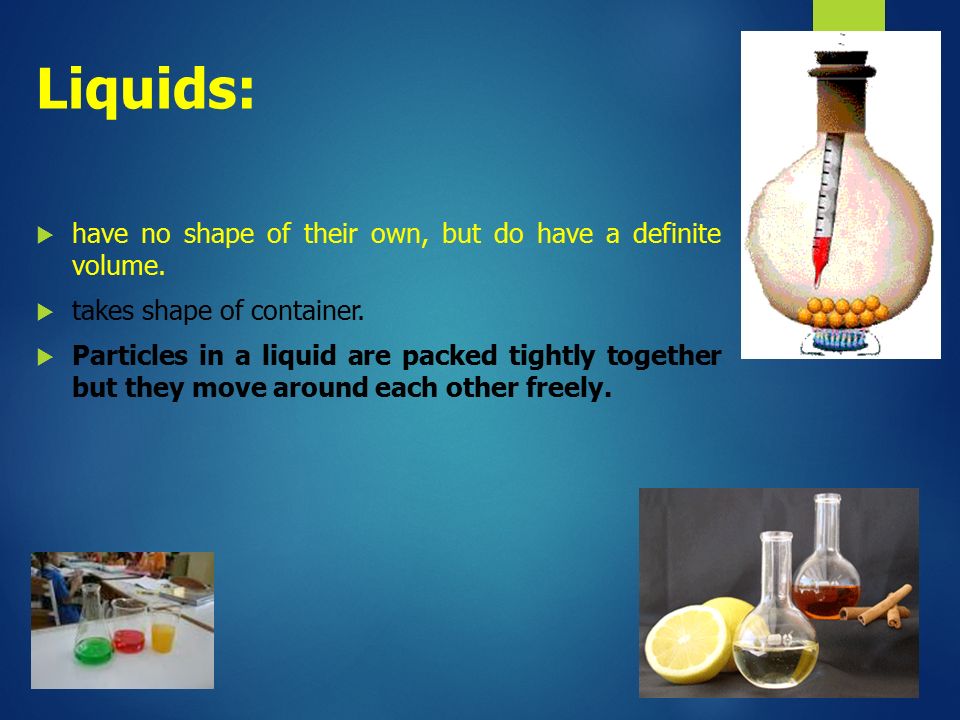 Liquids:

have no shape of their own, but do have a definite volume.

takes shape of container.

Particles in a liquid are packed tightly together but they move around each other freely.